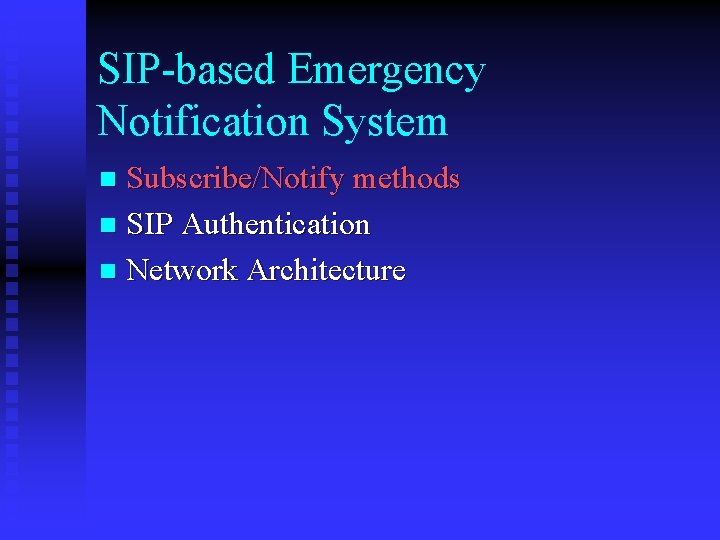 SIP-based Emergency Notification System

- Subscribe/Notify methods
- SIP Authentication
- Network Architecture